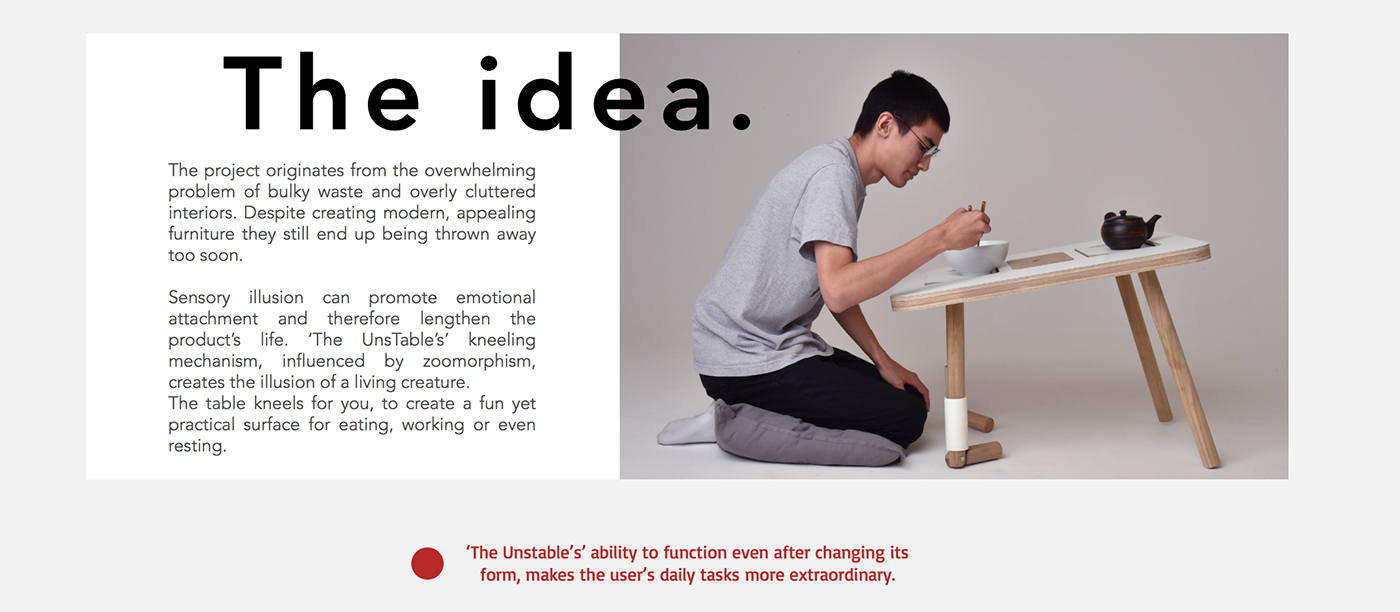 The idea.

The project originates from the overwhelming problem of bulky waste and overly cluttered interiors. Despite creating modern, appealing furniture they still end up being thrown away too soon.

Sensory illusion can promote emotional attachment and therefore lengthen the product's life. 'The UnsTable's' kneeling mechanism, influenced by zoomorphism, creates the illusion of a living creature.
The table kneels for you, to create a fun yet practical surface for eating, working or even resting.

'The Unstable's' ability to function even after changing its form, makes the user's daily tasks more extraordinary.